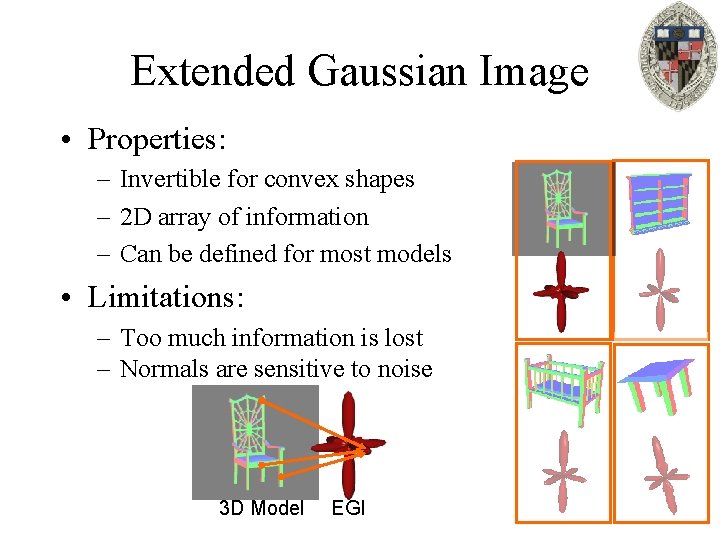 Extended Gaussian Image

• Properties:
– Invertible for convex shapes
– 2D array of information
– Can be defined for most models

• Limitations:
– Too much information is lost
– Normals are sensitive to noise

3D Model EGI